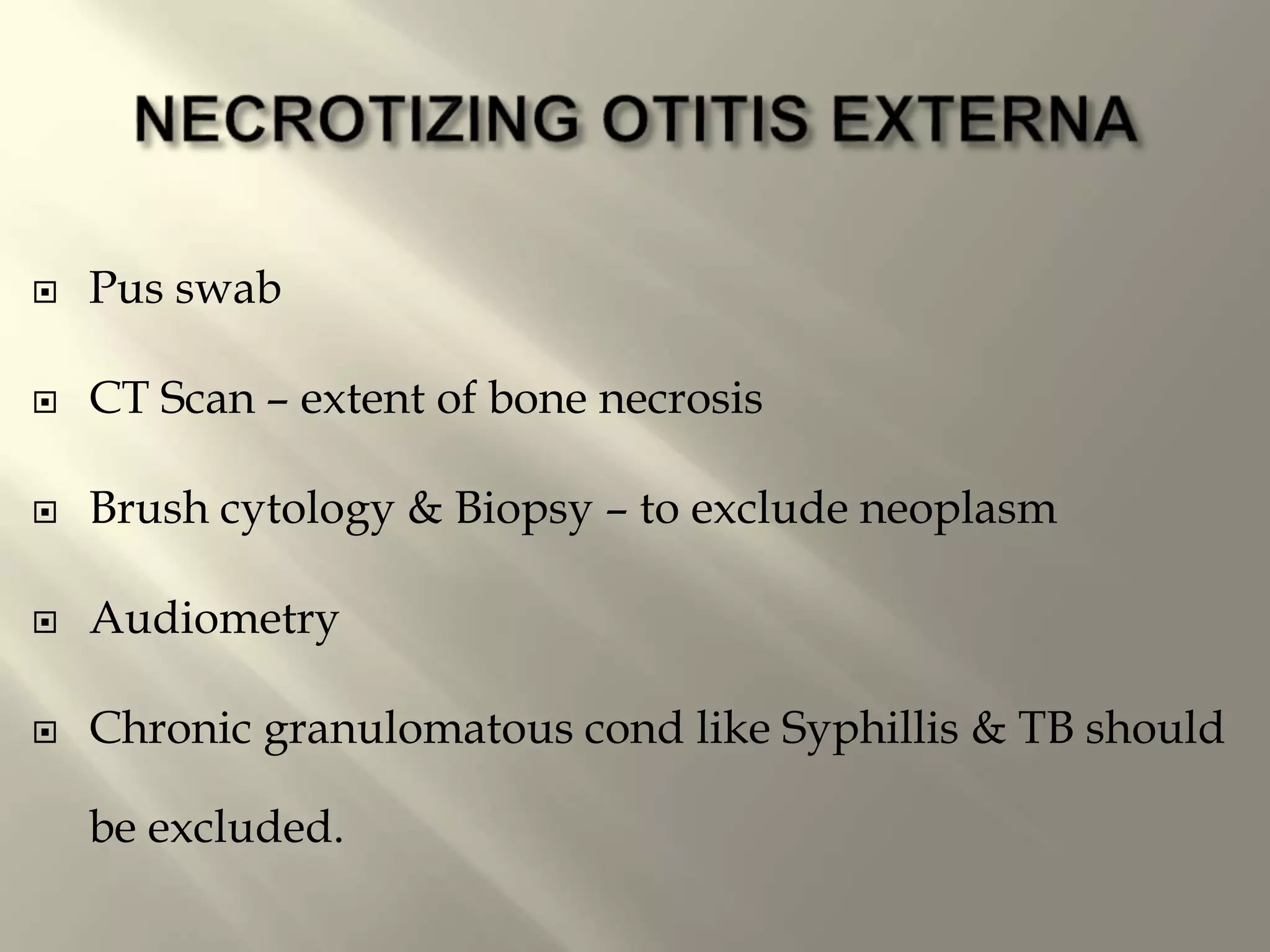 NECROTIZING OTITIS EXTERNA

Pus swab

CT Scan – extent of bone necrosis

Brush cytology & Biopsy – to exclude neoplasm

Audiometry

Chronic granulomatous cond like Syphillis & TB should be excluded.